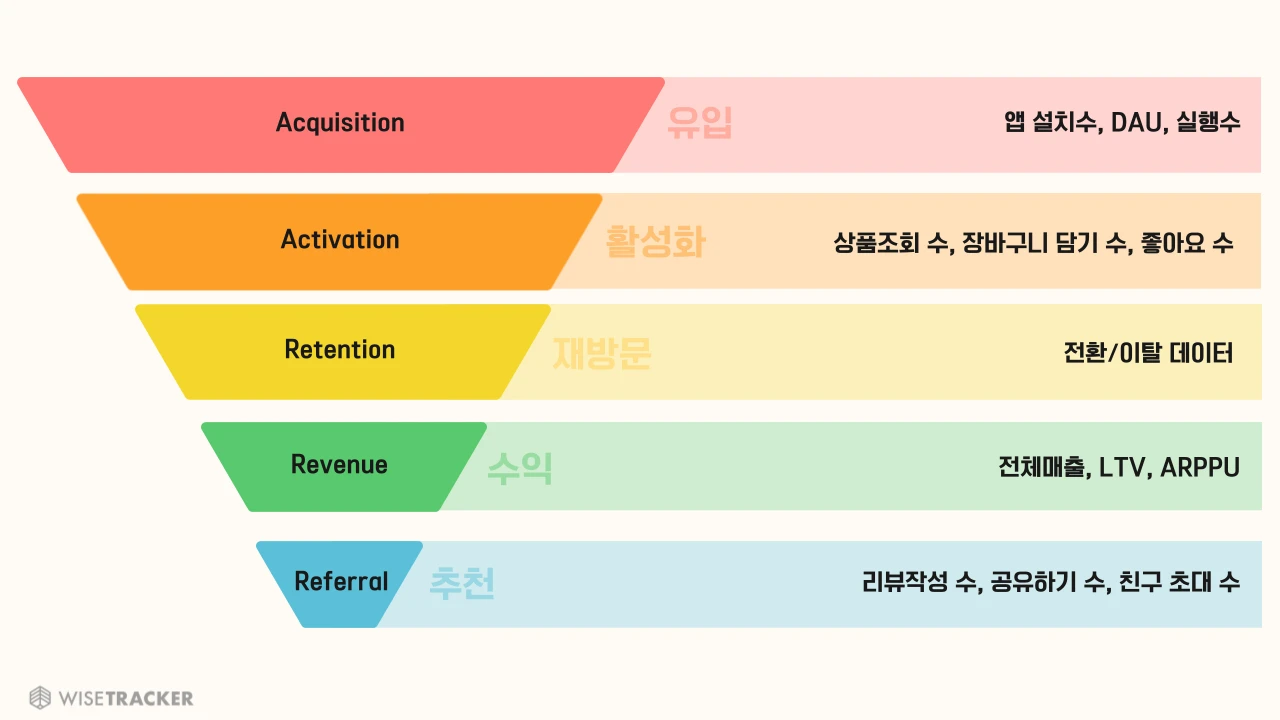 Acquisition 유입 앱 설치수, DAU, 실행수

Activation 활성화 상품조회 수, 장바구니 담기 수, 좋아요 수

Retention 재방문 전환/이탈 데이터

Revenue 수익 전체매출, LTV, ARPPU

Referral 추천 리뷰작성 수, 공유하기 수, 친구 초대 수

WISETRACKER